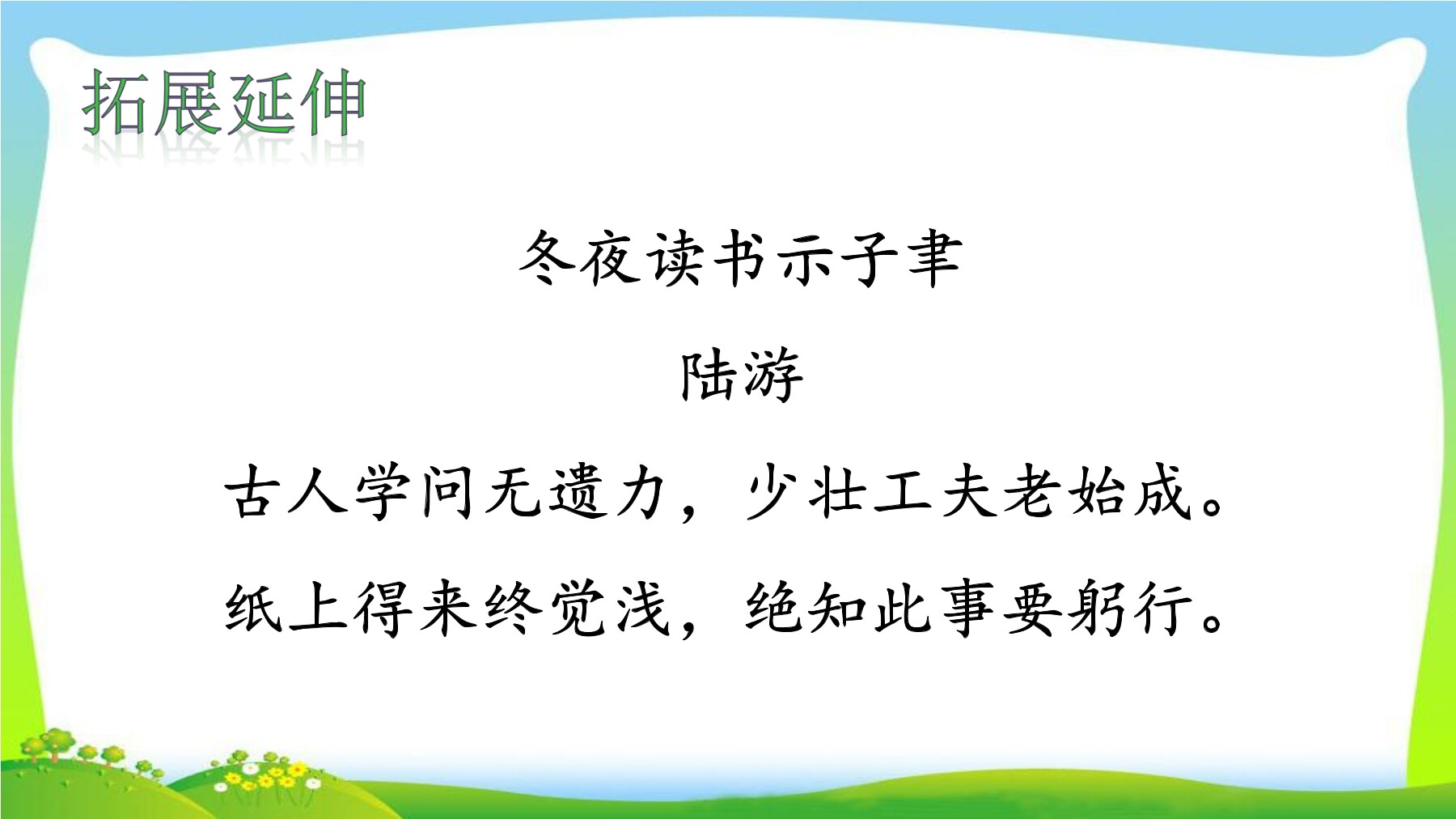 拓展延伸

冬夜读书示子聿

陆游

古人学问无遗力，少壮工夫老始成。

纸上得来终觉浅，绝知此事要躬行。